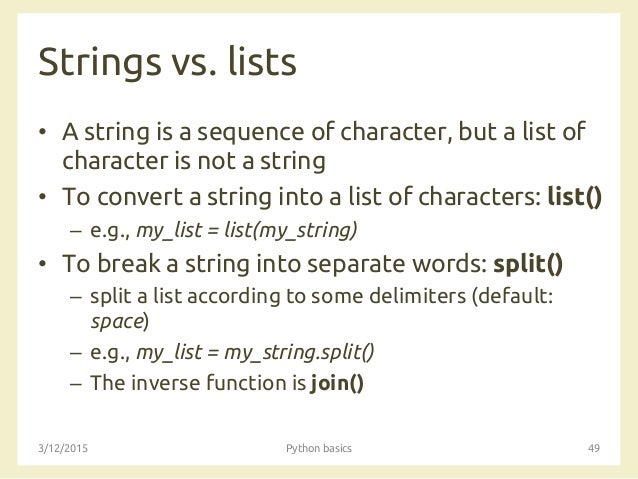 Strings vs. lists

• A string is a sequence of character, but a list of character is not a string
• To convert a string into a list of characters: list()
  – e.g., my_list = list(my_string)
• To break a string into separate words: split()
  – split a list according to some delimiters (default: space)
  – e.g., my_list = my_string.split()
  – The inverse function is join()

3/12/2015 Python basics 49